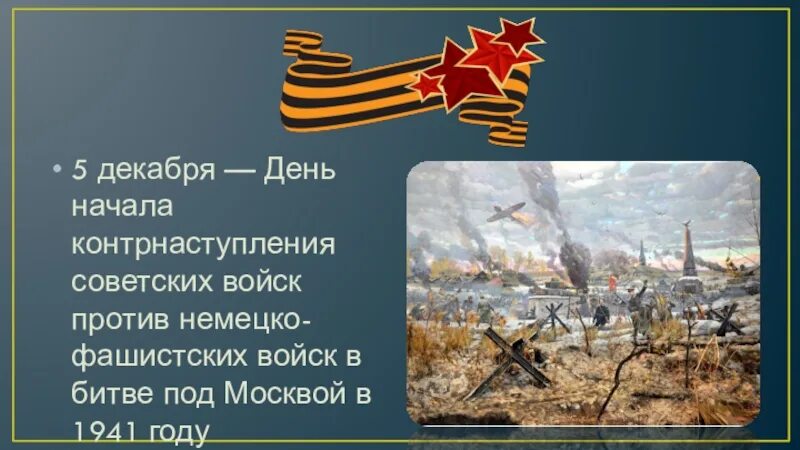 • 5 декабря — День начала контрнаступления советских войск против немецко-фашистских войск в битве под Москвой в 1941 году